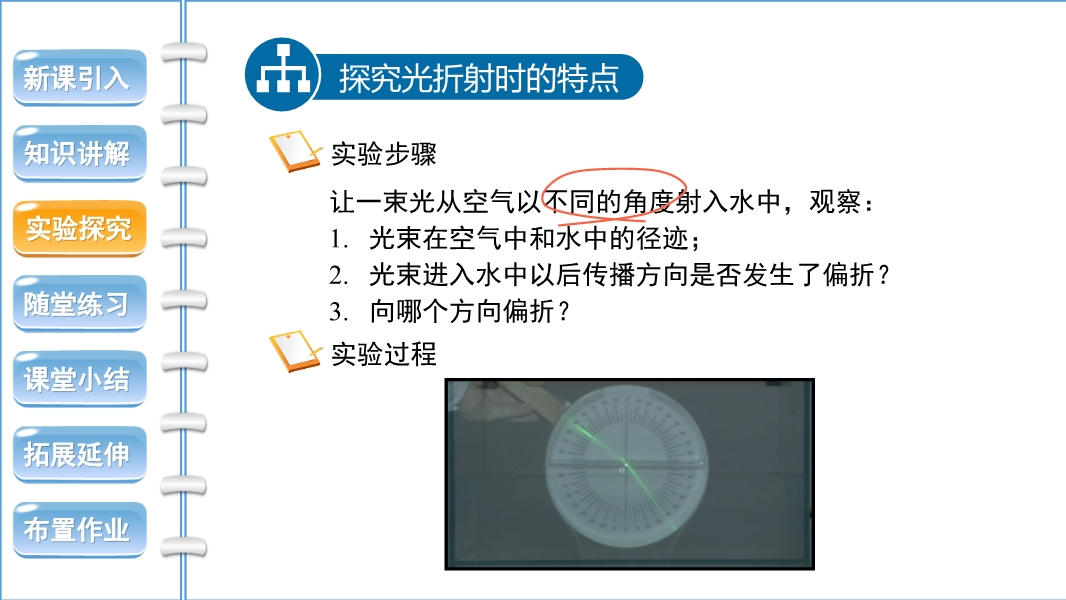 新课引入

知识讲解

实验探究

随堂练习

课堂小结

拓展延伸

布置作业

探究光折射时的特点

实验步骤

让一束光从空气以不同的角度射入水中，观察：
1. 光束在空气中和水中的径迹；
2. 光束进入水中以后传播方向是否发生了偏折？
3. 向哪个方向偏折？

实验过程